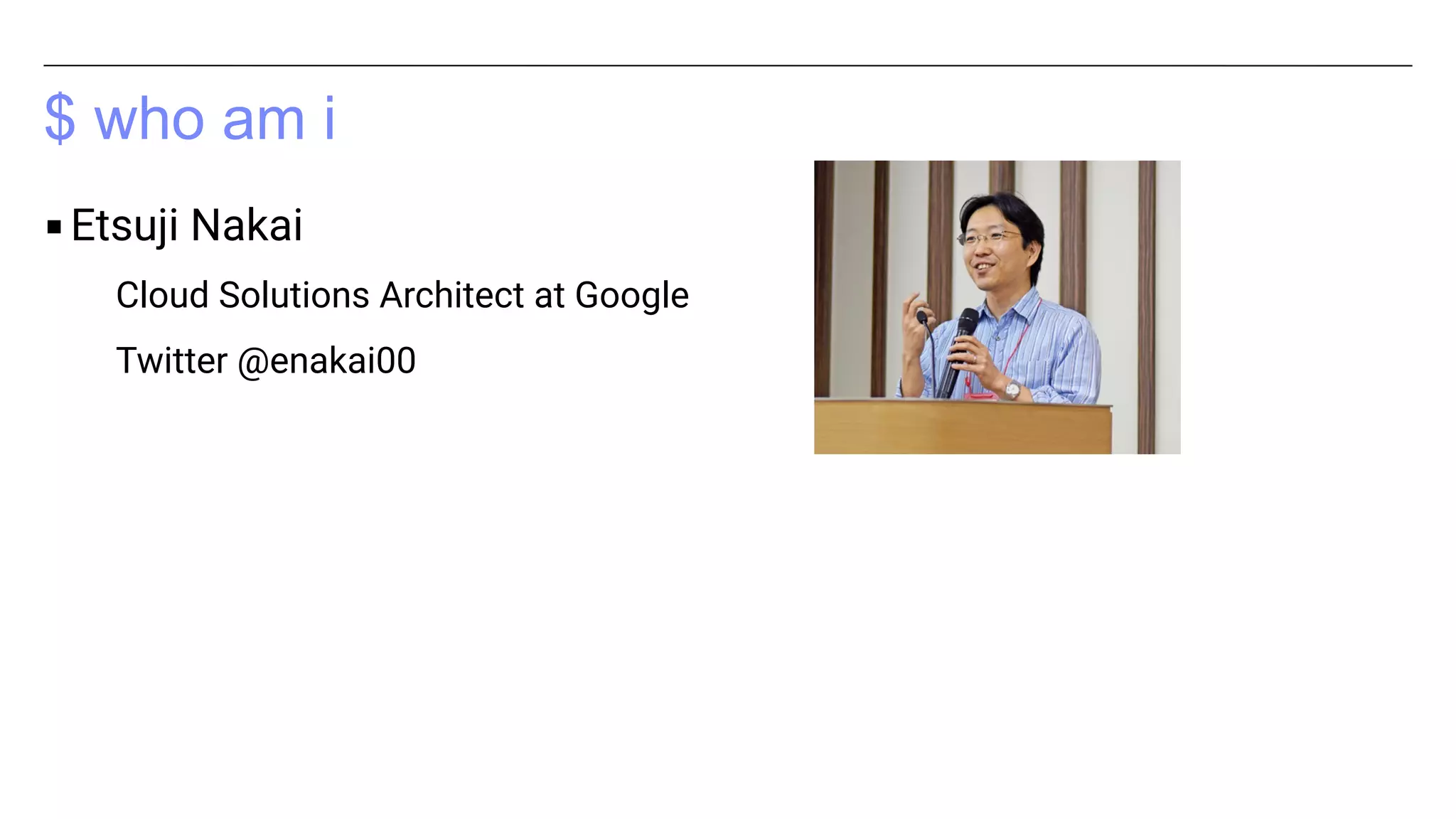 $ who am i

▪ Etsuji Nakai

Cloud Solutions Architect at Google

Twitter @enakai00